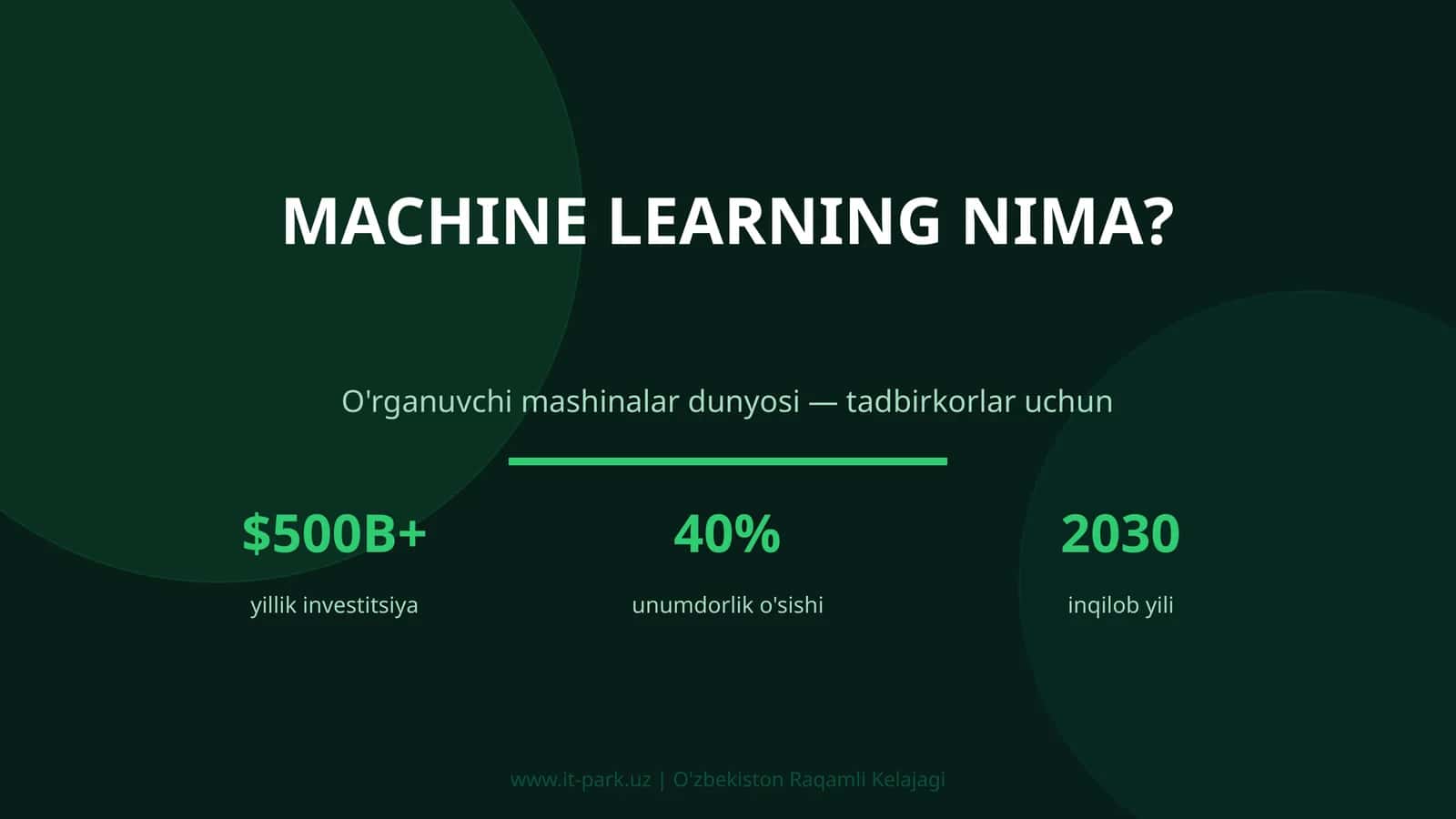 MACHINE LEARNING NIMA?

O'rganuvchi mashinalar dunyosi — tadbirkorlar uchun

$500B+
yillik investitsiya

40%
unumdorlik o'sishi

2030
inqilob yili

www.it-park.uz | O'zbekiston Raqamli Kelajagi